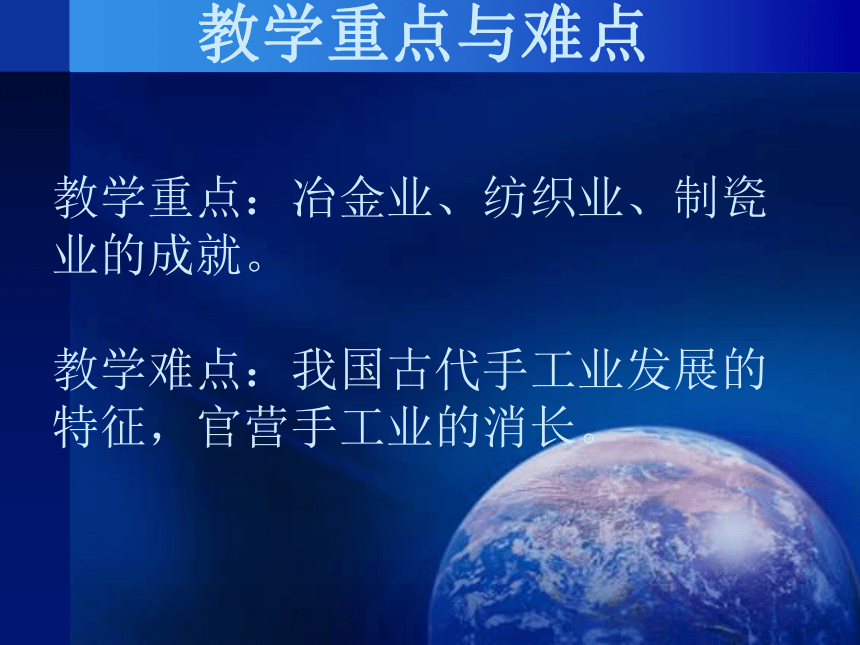 教学重点与难点

教学重点：冶金业、纺织业、制瓷业的成就。

教学难点：我国古代手工业发展的特征，官营手工业的消长。